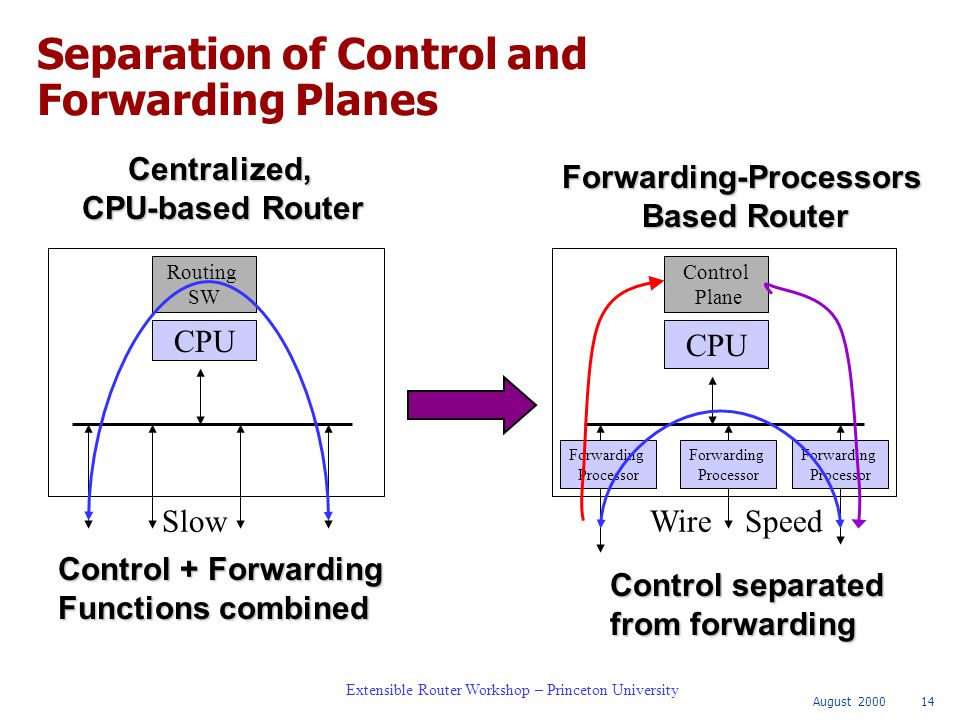 Separation of Control and Forwarding Planes

Centralized, CPU-based Router

Routing SW

CPU

Slow

Control + Forwarding Functions combined

Forwarding-Processors Based Router

Control Plane

CPU

Forwarding Processor

Forwarding Processor

Forwarding Processor

Wire Speed

Control separated from forwarding

Extensible Router Workshop – Princeton University

August 2000 14